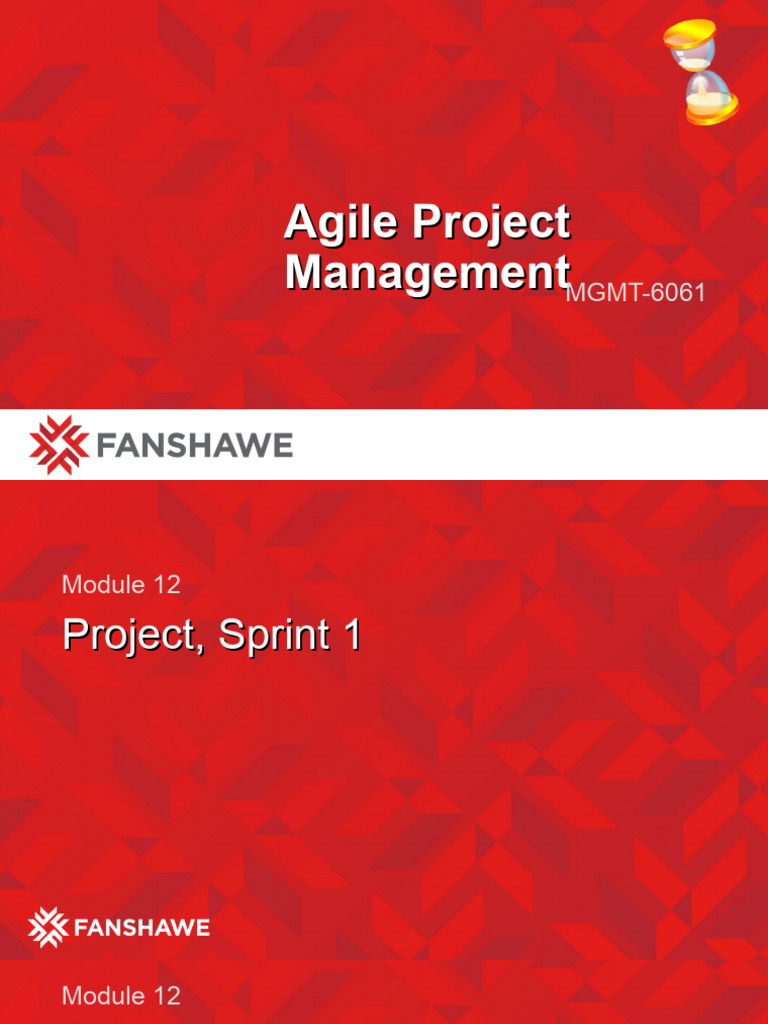 Agile Project Management MGMT-6061

FANSHAWE

Module 12

Project, Sprint 1

FANSHAWE

Module 12